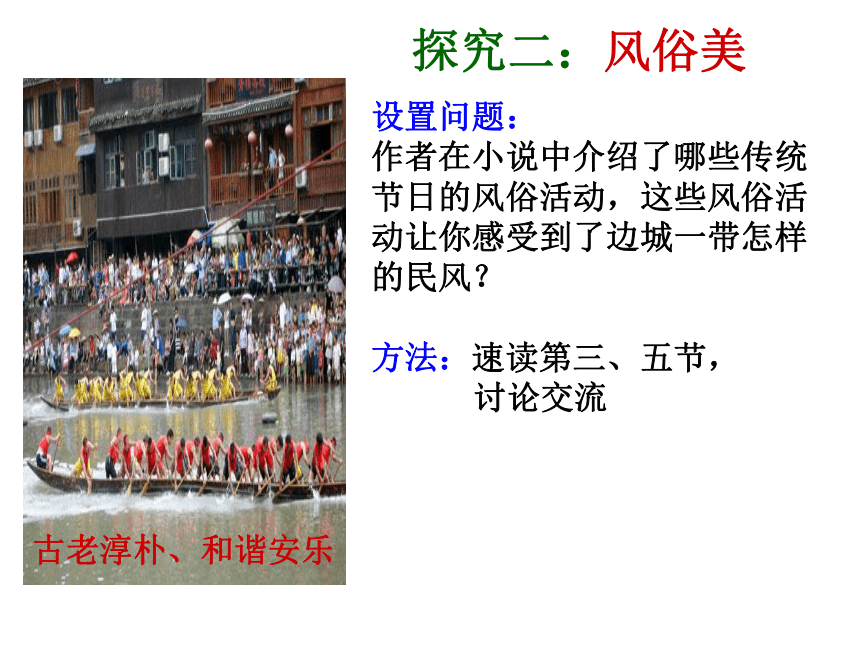 探究二：风俗美

设置问题：
作者在小说中介绍了哪些传统节日的风俗活动，这些风俗活动让你感受到了边城一带怎样的民风？

方法：速读第三、五节，讨论交流

古老淳朴、和谐安乐